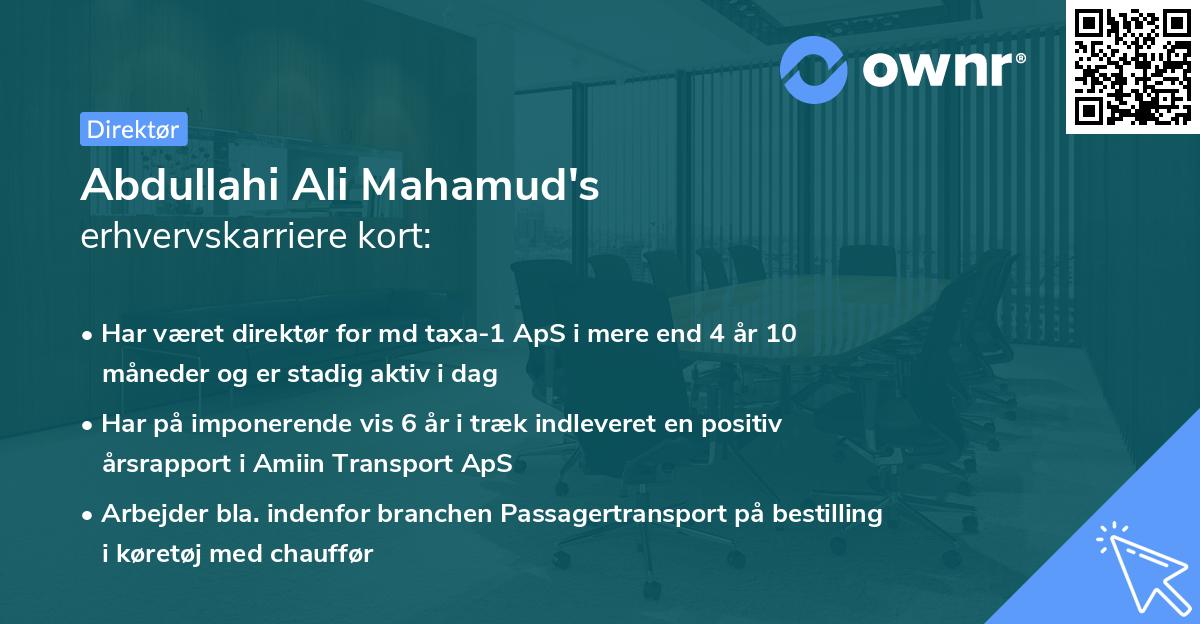 ownr®

Direktør

Abdullahi Ali Mahamud's erhvervskarriere kort:

• Har været direktør for md taxa-1 ApS i mere end 4 år 10 måneder og er stadig aktiv i dag

• Har på imponerende vis 6 år i træk indleveret en positiv årsrapport i Amiin Transport ApS

• Arbejder bla. indenfor branchen Passagertransport på bestilling i køretøj med chauffør